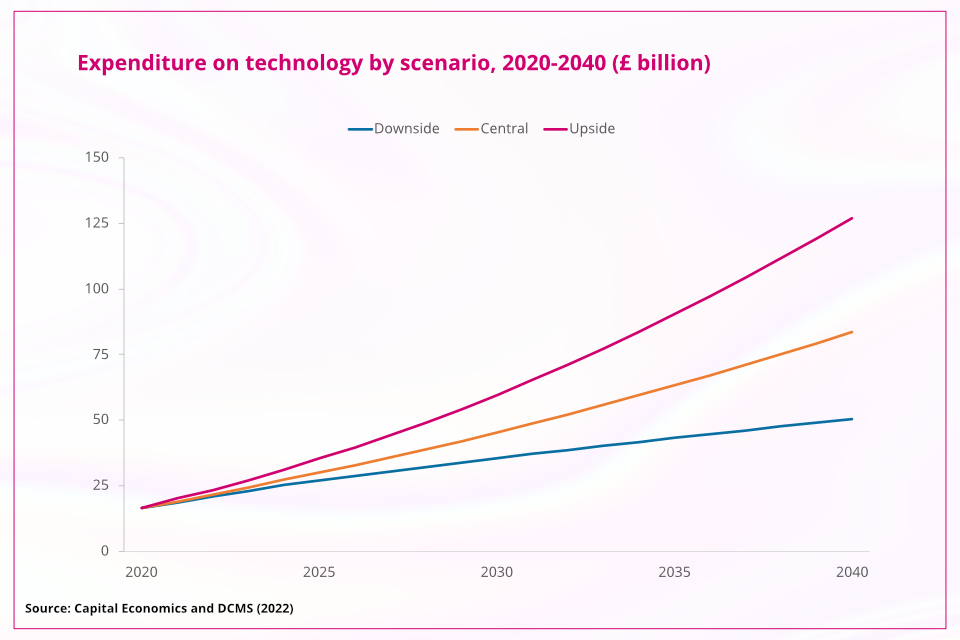 Expenditure on technology by scenario, 2020-2040 (£ billion)

Downside
Central
Upside

150
125
100
75
50
25
0

2020
2025
2030
2035
2040

Source: Capital Economics and DCMS (2022)